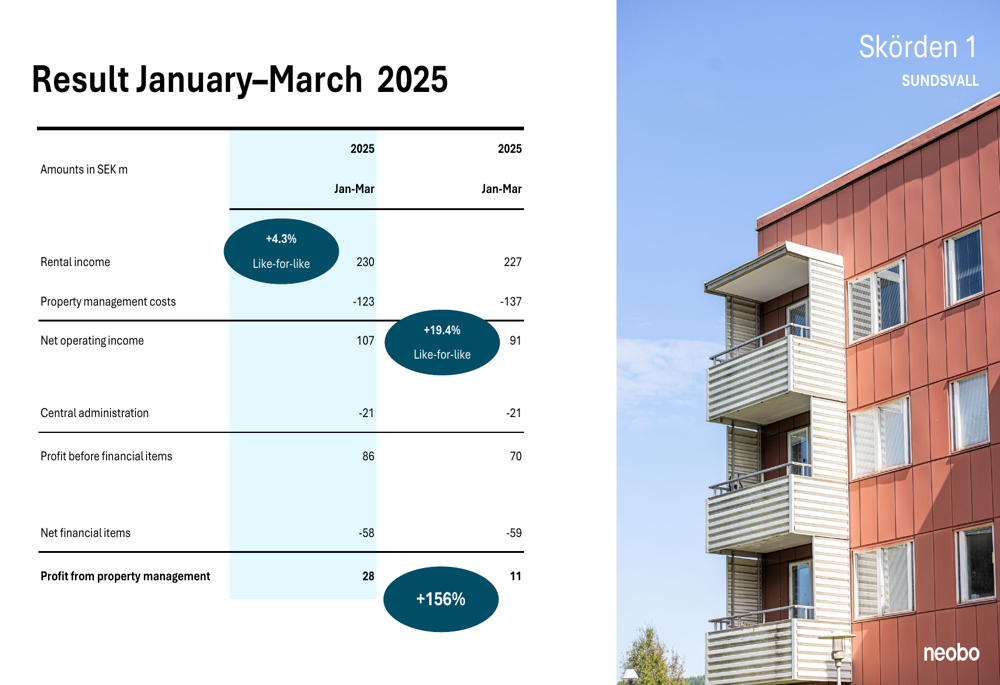 Result January–March 2025

| Amounts in SEK m | 2025 Jan-Mar | 2025 Jan-Mar |
|---|---|---|
| Rental income | 230 | 227 |
| Property management costs | -123 | -137 |
| Net operating income | 107 | 91 |
| Central administration | -21 | -21 |
| Profit before financial items | 86 | 70 |
| Net financial items | -58 | -59 |
| **Profit from property management** | **28** | **11** |

+4.3%
Like-for-like

+19.4%
Like-for-like

+156%

Skörden 1
SUNDSVALL

neobo